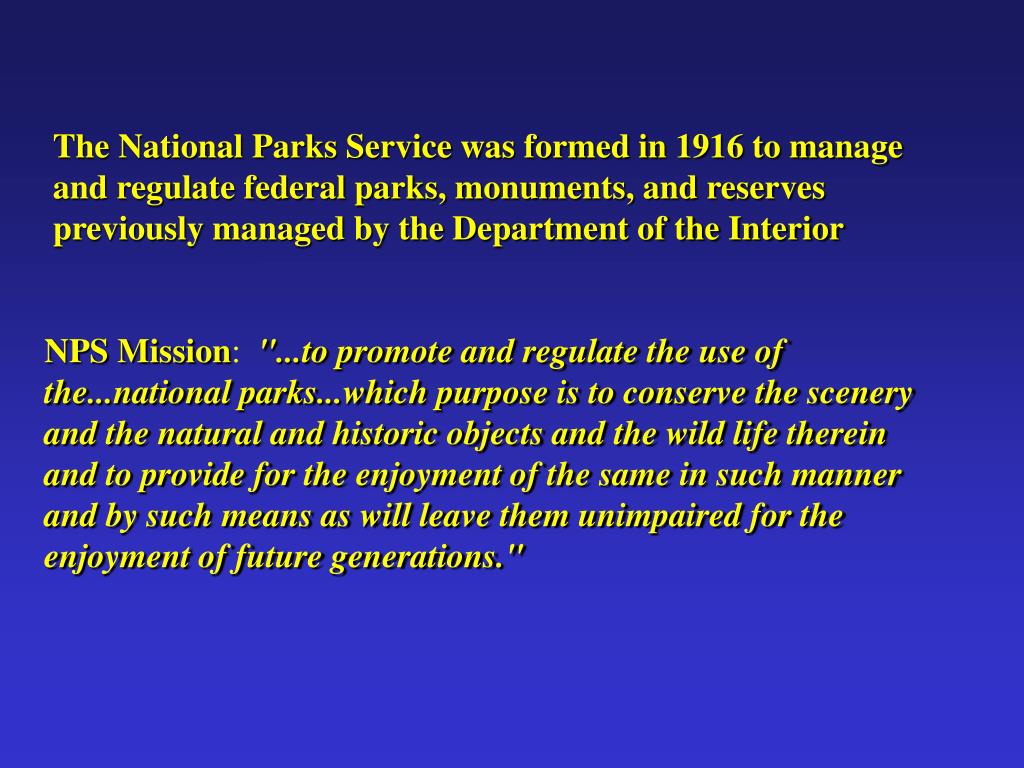 The National Parks Service was formed in 1916 to manage and regulate federal parks, monuments, and reserves previously managed by the Department of the Interior

NPS Mission: "...to promote and regulate the use of the...national parks...which purpose is to conserve the scenery and the natural and historic objects and the wild life therein and to provide for the enjoyment of the same in such manner and by such means as will leave them unimpaired for the enjoyment of future generations."